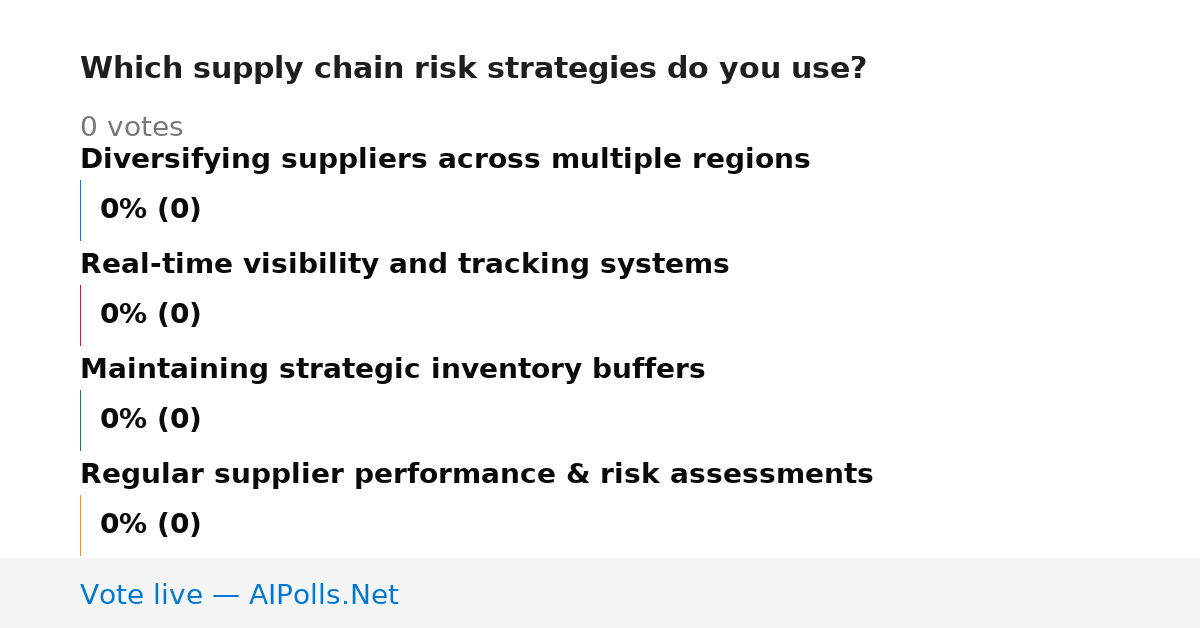 Which supply chain risk strategies do you use?

0 votes

Diversifying suppliers across multiple regions

0% (0)

Real-time visibility and tracking systems

0% (0)

Maintaining strategic inventory buffers

0% (0)

Regular supplier performance & risk assessments

0% (0)

Vote live — AIPolls.Net